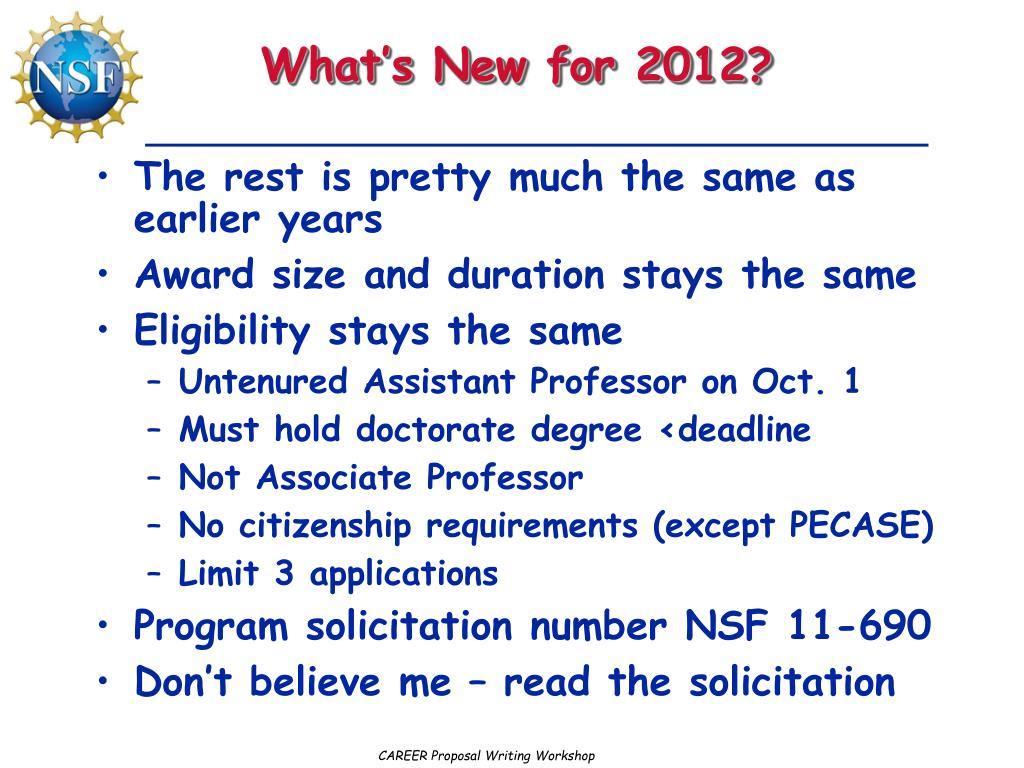 NSF

What's New for 2012?

• The rest is pretty much the same as earlier years
• Award size and duration stays the same
• Eligibility stays the same
– Untenured Assistant Professor on Oct. 1
– Must hold doctorate degree <deadline
– Not Associate Professor
– No citizenship requirements (except PECASE)
– Limit 3 applications
• Program solicitation number NSF 11-690
• Don't believe me – read the solicitation

CAREER Proposal Writing Workshop